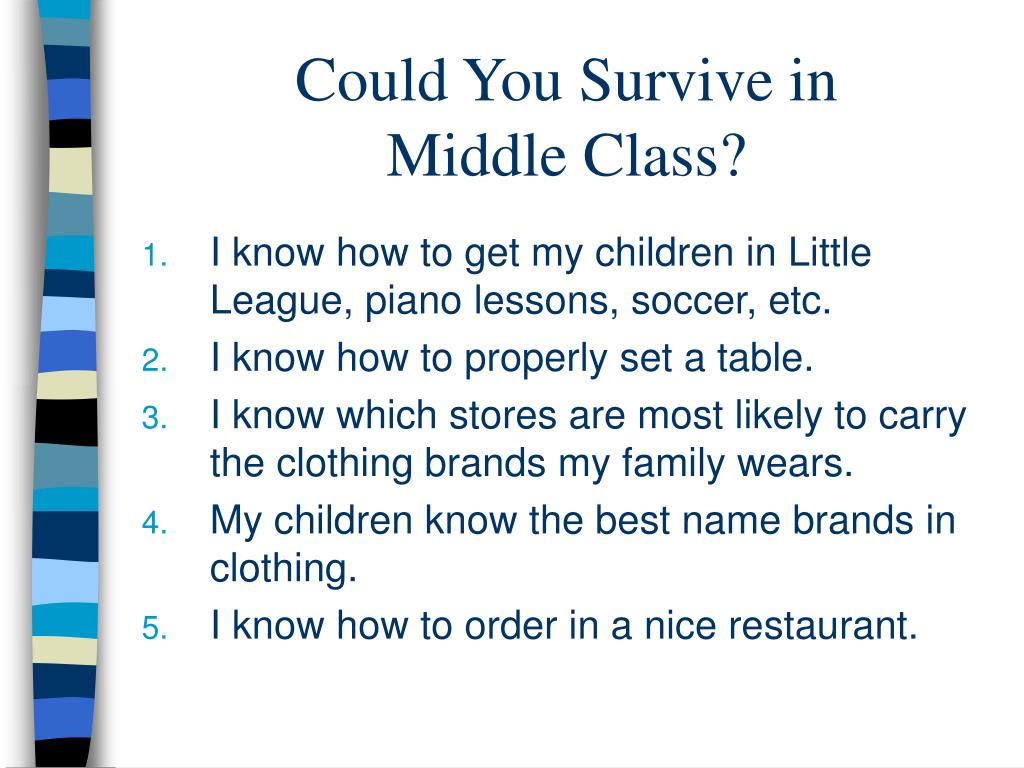 Could You Survive in Middle Class?

1. I know how to get my children in Little League, piano lessons, soccer, etc.
2. I know how to properly set a table.
3. I know which stores are most likely to carry the clothing brands my family wears.
4. My children know the best name brands in clothing.
5. I know how to order in a nice restaurant.